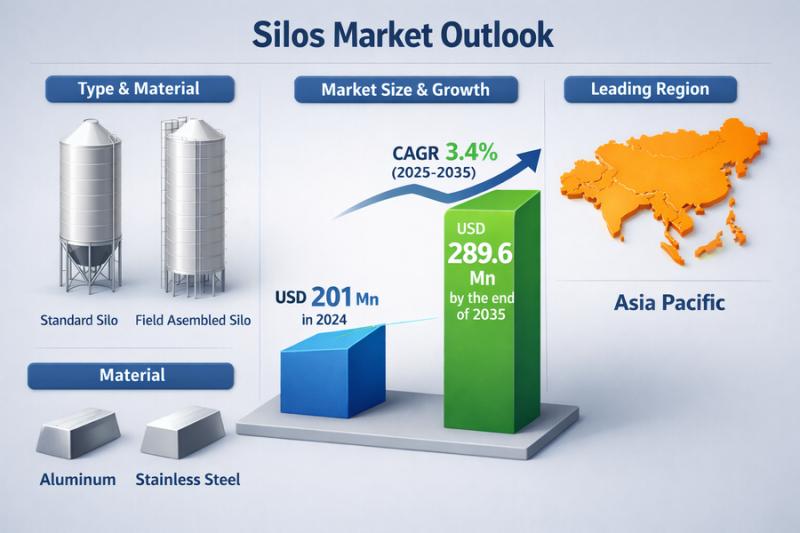 Silos Market Outlook

Type & Material

Standard Silo

Field Asembled Silo

Material

Aluminum

Stainless Steel

Market Size & Growth

CAGR 3.4%
(2025-2035)

USD 201 Mn
in 2024

USD
289.6
Mn
by the end
of 2035

Leading Region

Asia Pacific